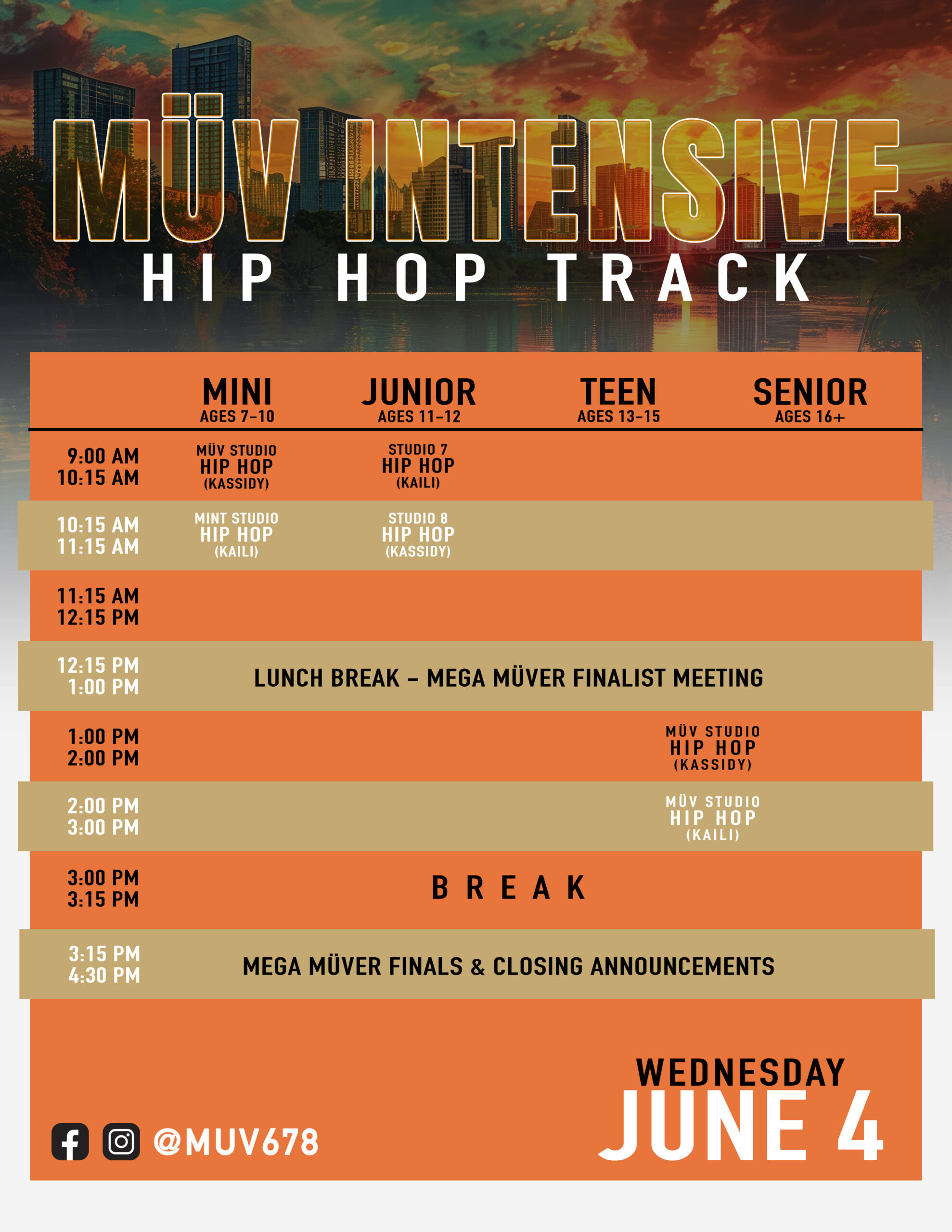 MÜV INTENSIVE
HIP HOP TRACK

| | MINI AGES 7-10 | JUNIOR AGES 11-12 | TEEN AGES 13-15 | SENIOR AGES 16+ |
|---|---|---|---|---|
| 9:00 AM 10:15 AM | MÜV STUDIO HIP HOP (KASSIDY) | STUDIO 7 HIP HOP (KAILI) | | |
| 10:15 AM 11:15 AM | MINT STUDIO HIP HOP (KAILI) | STUDIO 8 HIP HOP (KASSIDY) | | |
| 11:15 AM 12:15 PM | | | | |
| 12:15 PM 1:00 PM | LUNCH BREAK – MEGA MÜVER FINALIST MEETING | | | |
| 1:00 PM 2:00 PM | | | MÜV STUDIO HIP HOP (KASSIDY) | |
| 2:00 PM 3:00 PM | | | MÜV STUDIO HIP HOP (KAILI) | |
| 3:00 PM 3:15 PM | BREAK | | | |
| 3:15 PM 4:30 PM | MEGA MÜVER FINALS & CLOSING ANNOUNCEMENTS | | | |

@MUV678

WEDNESDAY
JUNE 4